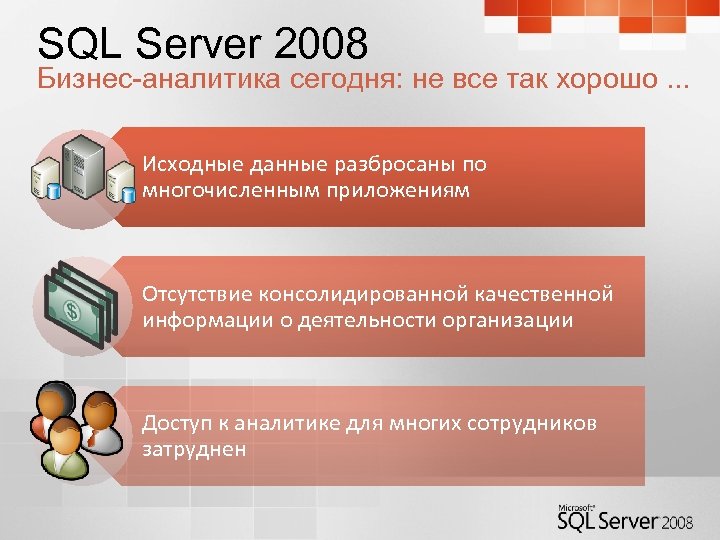 SQL Server 2008
Бизнес-аналитика сегодня: не все так хорошо ...

Исходные данные разбросаны по многочисленным приложениям

Отсутствие консолидированной качественной информации о деятельности организации

Доступ к аналитике для многих сотрудников затруднен

Microsoft SQL Server 2008